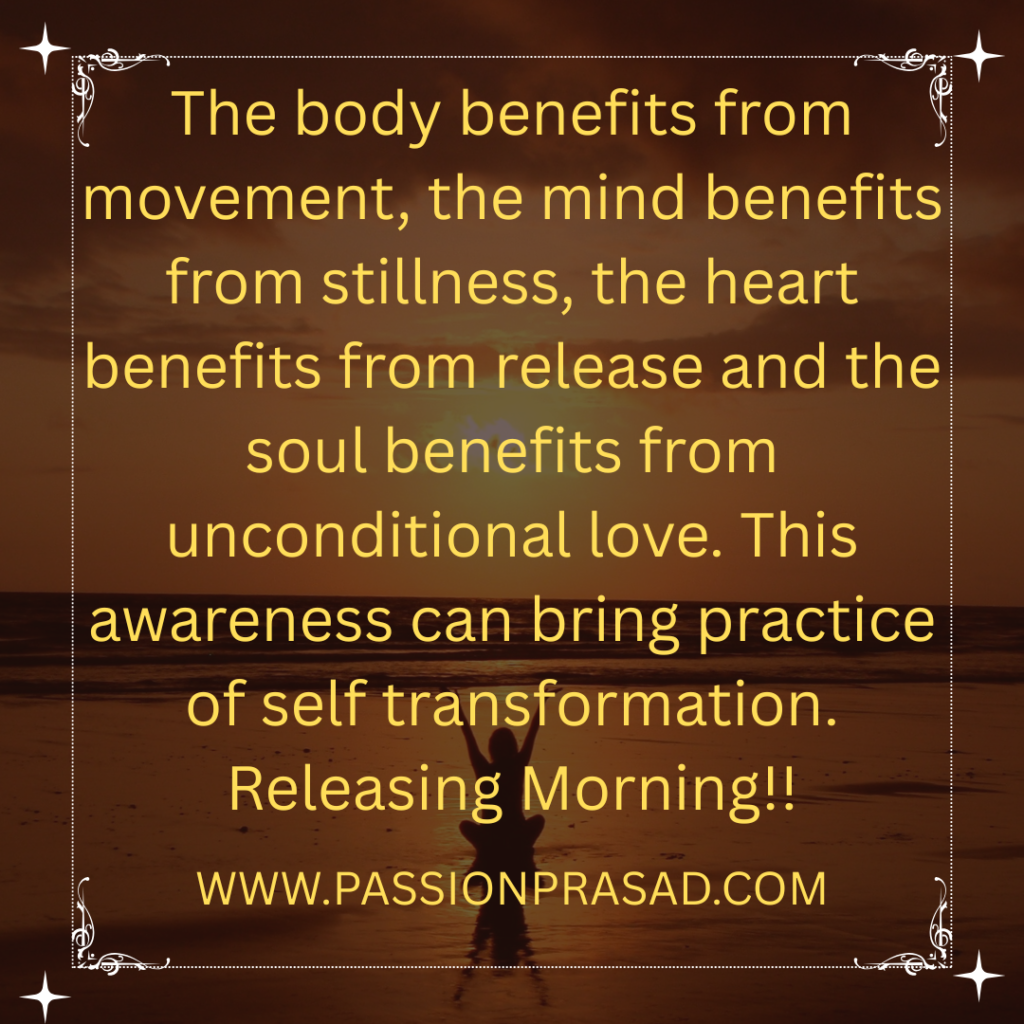 The body benefits from movement, the mind benefits from stillness, the heart benefits from release and the soul benefits from unconditional love. This awareness can bring practice of self transformation. Releasing Morning!!

WWW.PASSIONPRASAD.COM